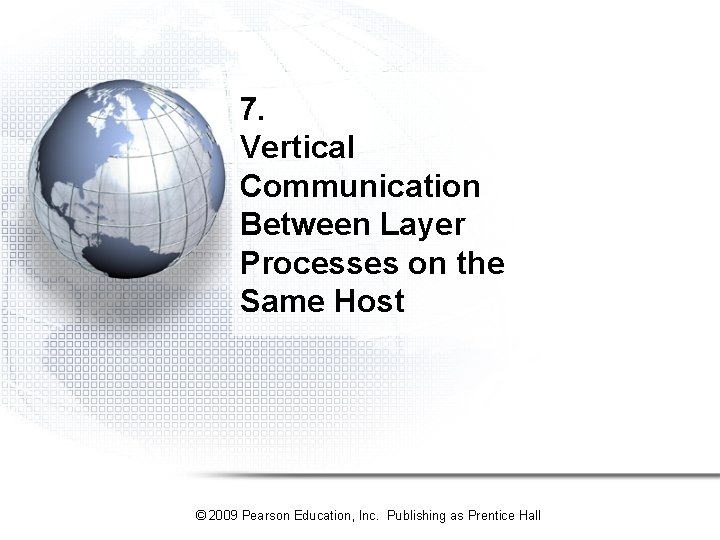 7.
Vertical Communication Between Layer Processes on the Same Host

© 2009 Pearson Education, Inc. Publishing as Prentice Hall